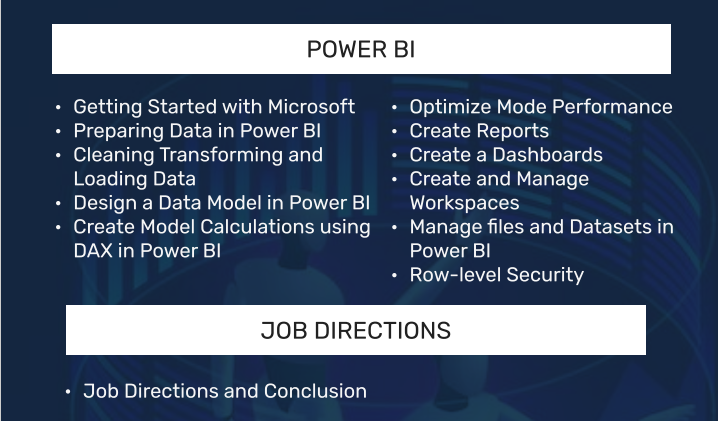 POWER BI

• Getting Started with Microsoft
• Preparing Data in Power BI
• Cleaning Transforming and Loading Data
• Design a Data Model in Power BI
• Create Model Calculations using DAX in Power BI

• Optimize Mode Performance
• Create Reports
• Create a Dashboards
• Create and Manage Workspaces
• Manage files and Datasets in Power BI
• Row-level Security

JOB DIRECTIONS

• Job Directions and Conclusion